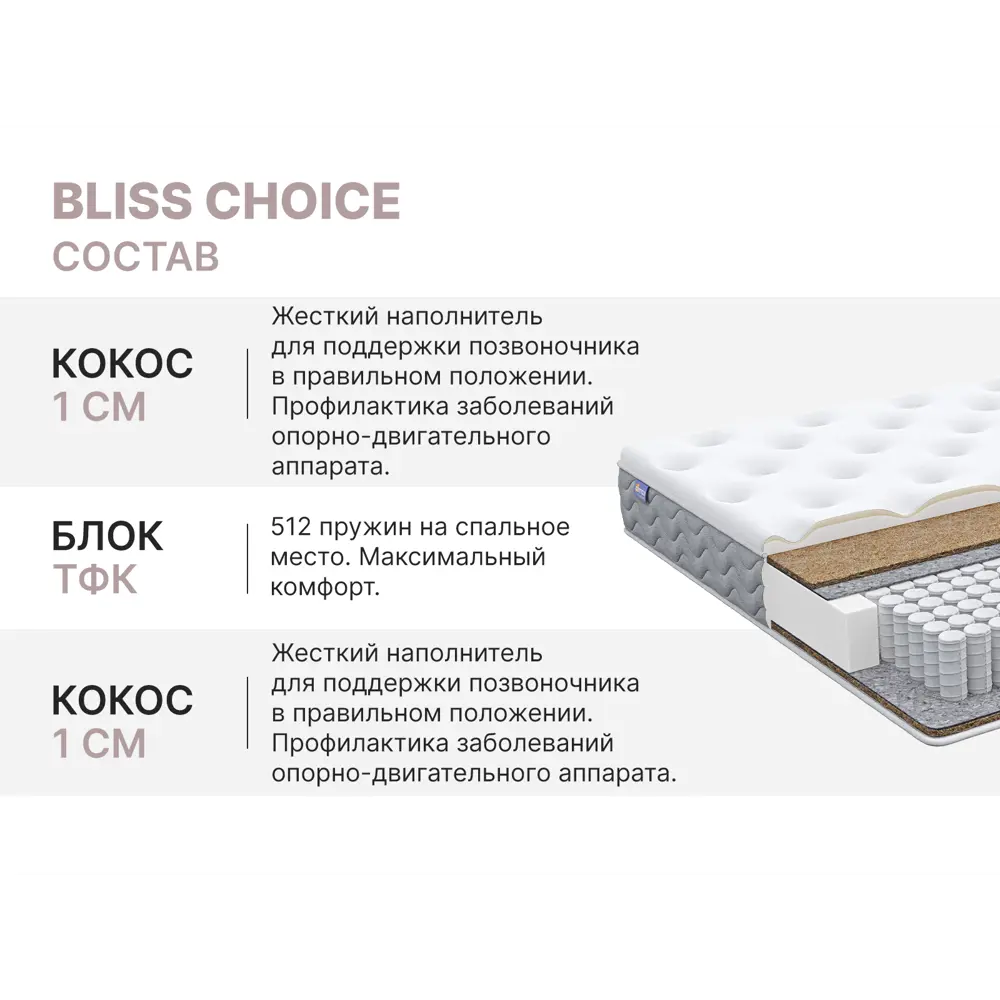 BLISS CHOICE
СОСТАВ

КОКОС
1 СМ

Жесткий наполнитель для поддержки позвоночника в правильном положении. Профилактика заболеваний опорно-двигательного аппарата.

БЛОК
ТФК

512 пружин на спальное место. Максимальный комфорт.

КОКОС
1 СМ

Жесткий наполнитель для поддержки позвоночника в правильном положении. Профилактика заболеваний опорно-двигательного аппарата.